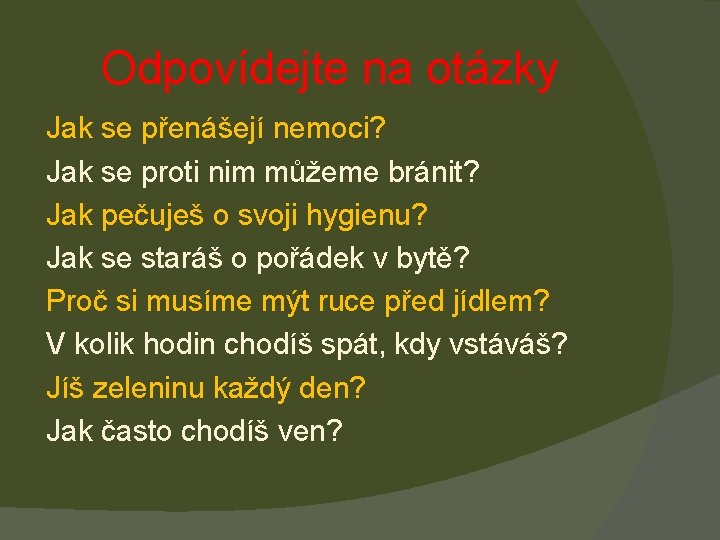 Odpovídejte na otázky

Jak se přenášejí nemoci?
Jak se proti nim můžeme bránit?
Jak pečuješ o svoji hygienu?
Jak se staráš o pořádek v bytě?
Proč si musíme mýt ruce před jídlem?
V kolik hodin chodíš spát, kdy vstáváš?
Jíš zeleninu každý den?
Jak často chodíš ven?